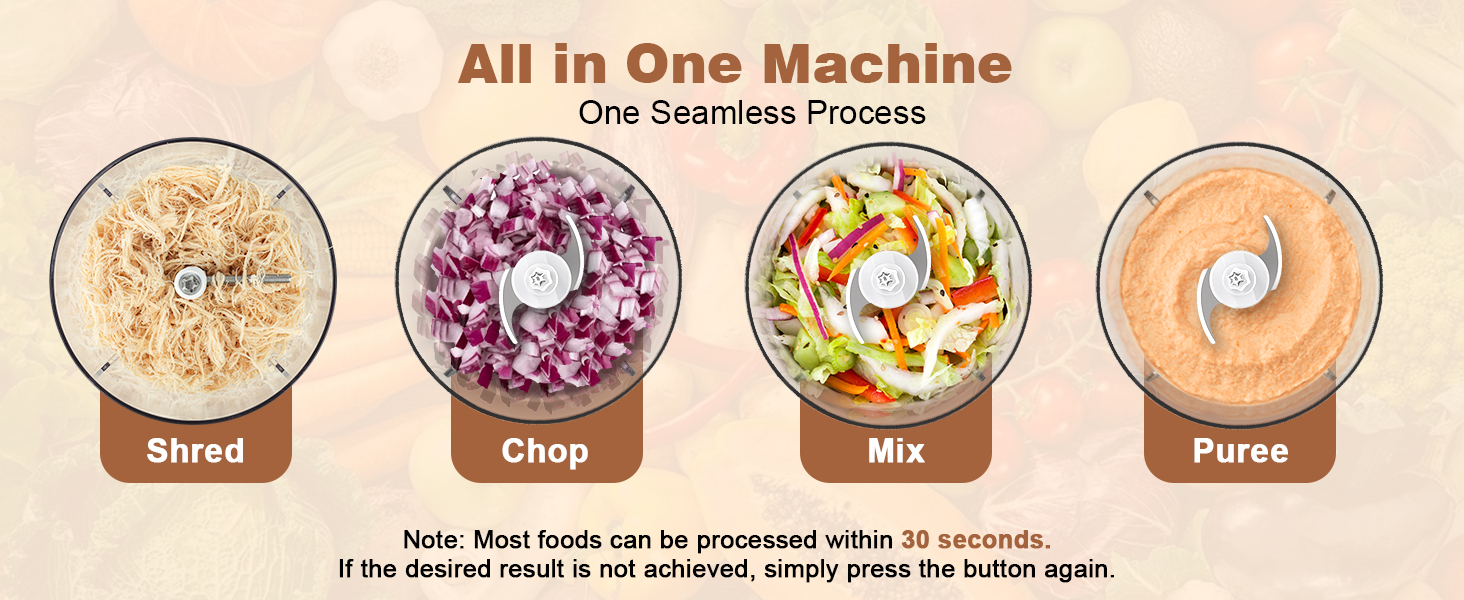 All in One Machine
One Seamless Process

Shred

Chop

Mix

Puree

Note: Most foods can be processed within 30 seconds.
If the desired result is not achieved, simply press the button again.